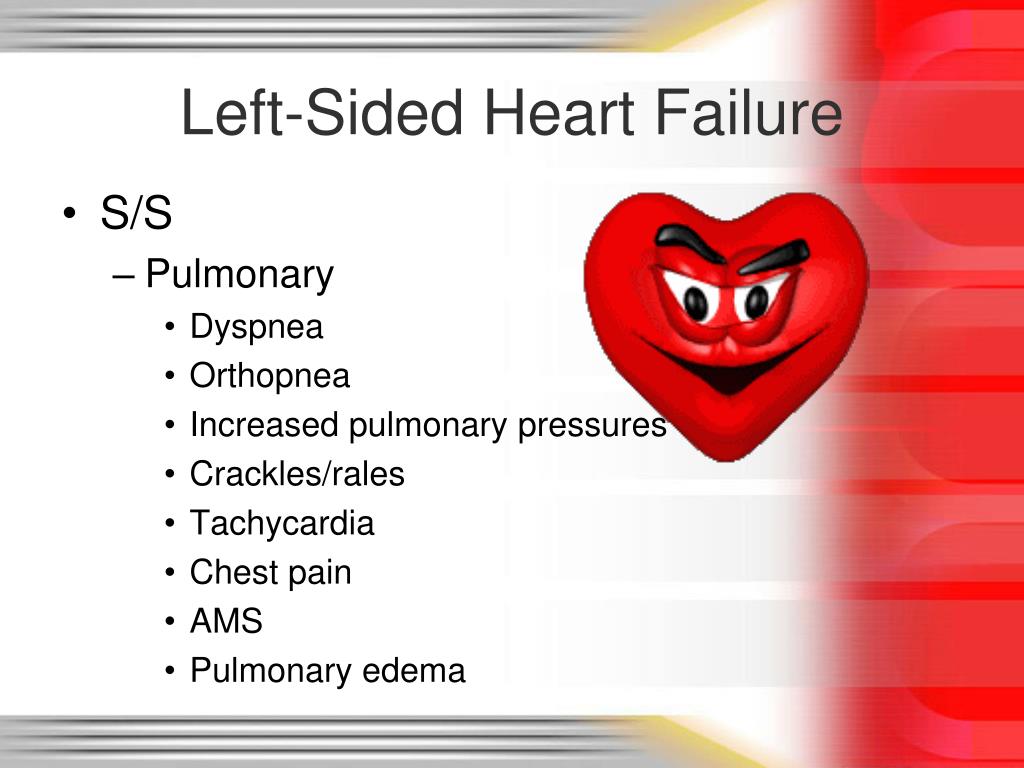 Left-Sided Heart Failure

• S/S
– Pulmonary
• Dyspnea
• Orthopnea
• Increased pulmonary pressures
• Crackles/rales
• Tachycardia
• Chest pain
• AMS
• Pulmonary edema